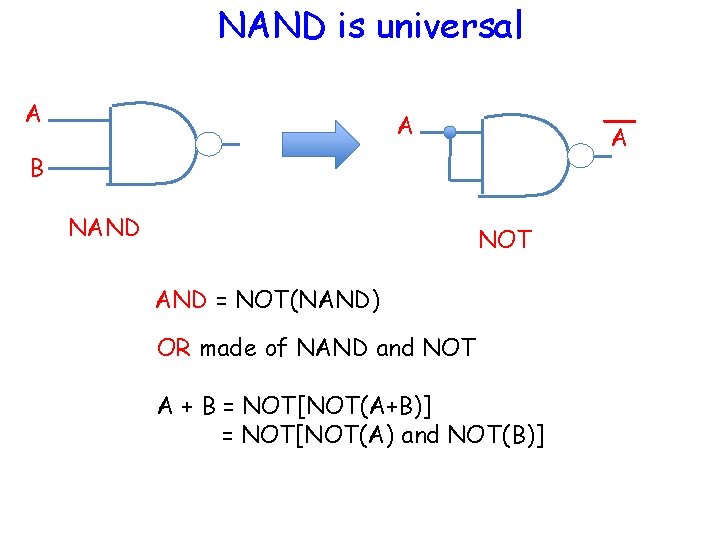 NAND is universal

A

B

NAND

A

$\overline{A}$

NOT

AND = NOT(NAND)

OR made of NAND and NOT

A + B = NOT[NOT(A+B)]
= NOT[NOT(A) and NOT(B)]